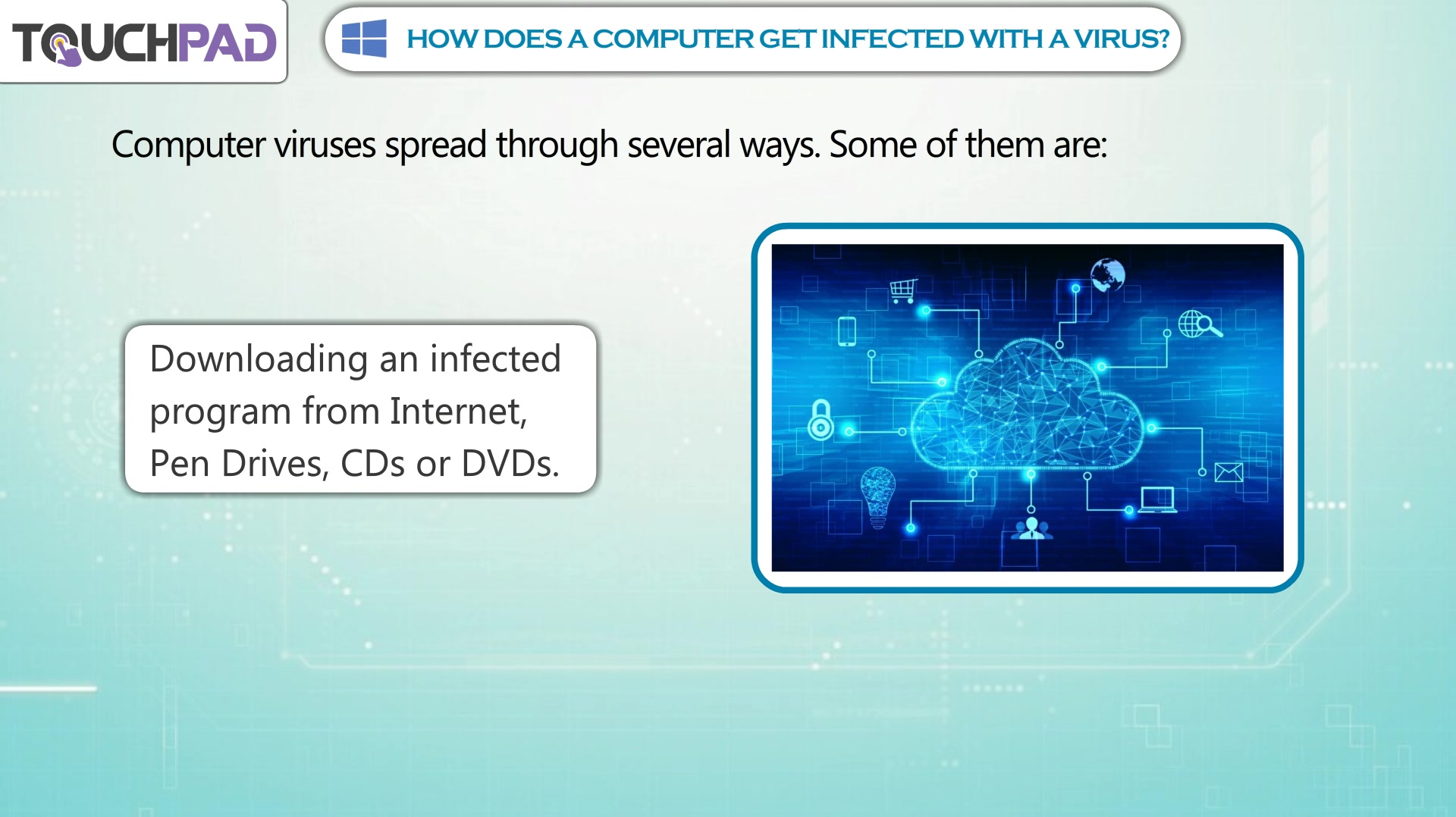 TOUCHPAD

HOW DOES A COMPUTER GET INFECTED WITH A VIRUS?

Computer viruses spread through several ways. Some of them are:

Downloading an infected program from Internet, Pen Drives, CDs or DVDs.